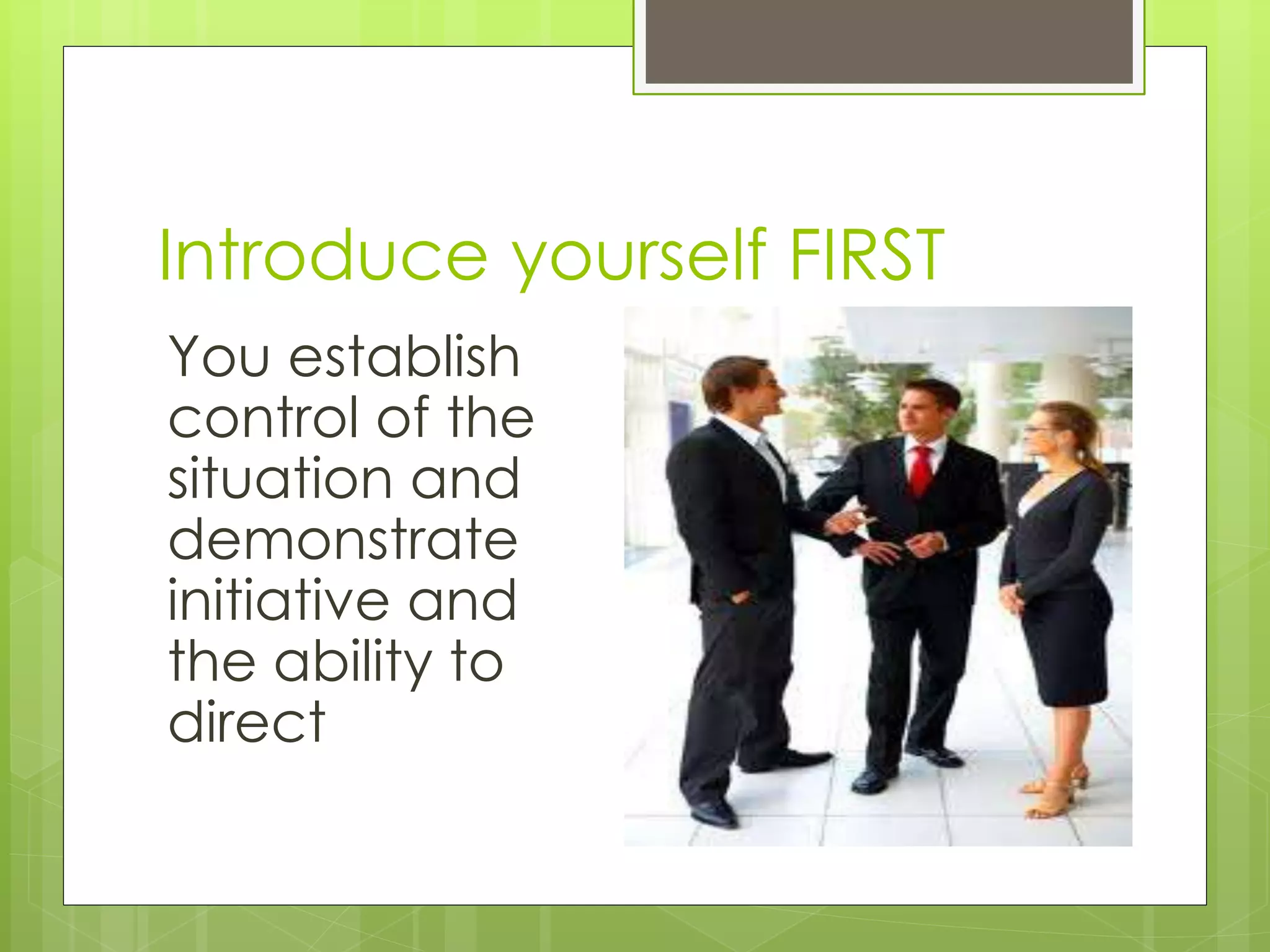 Introduce yourself FIRST

You establish control of the situation and demonstrate initiative and the ability to direct